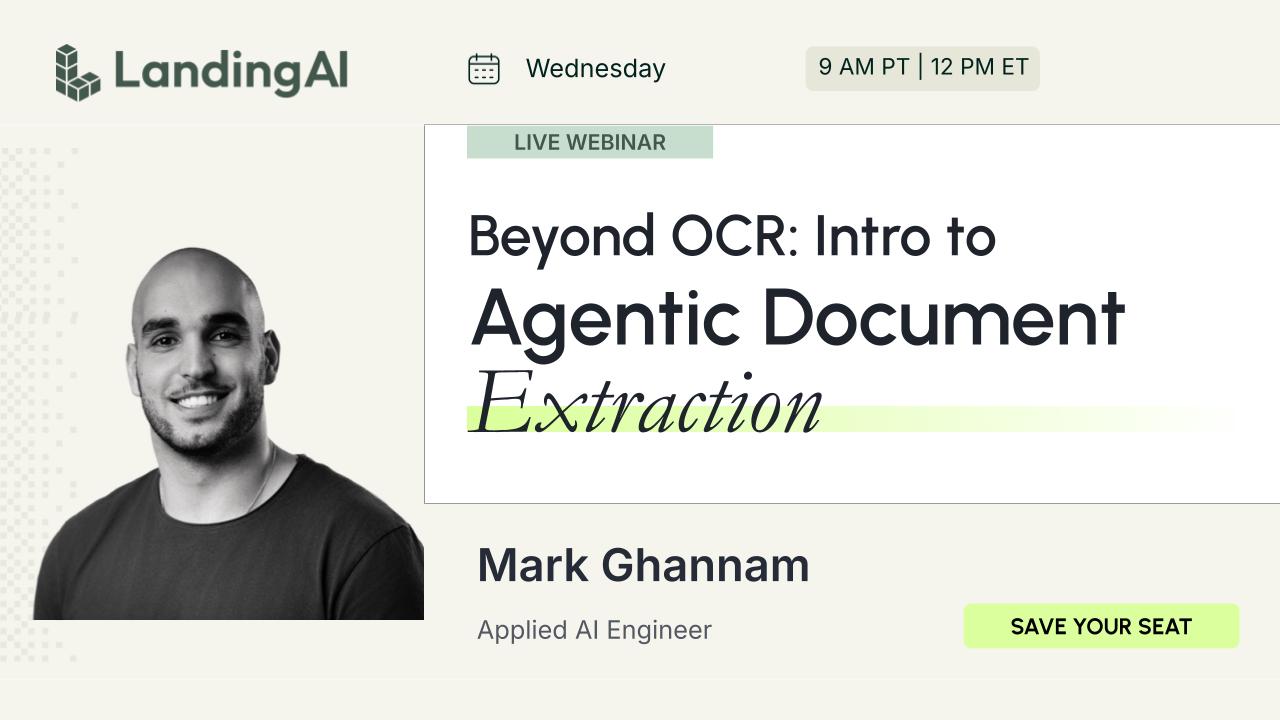 LandingAI

Wednesday

9 AM PT | 12 PM ET

LIVE WEBINAR

Beyond OCR: Intro to
Agentic Document
Extraction

Mark Ghannam

Applied AI Engineer

SAVE YOUR SEAT